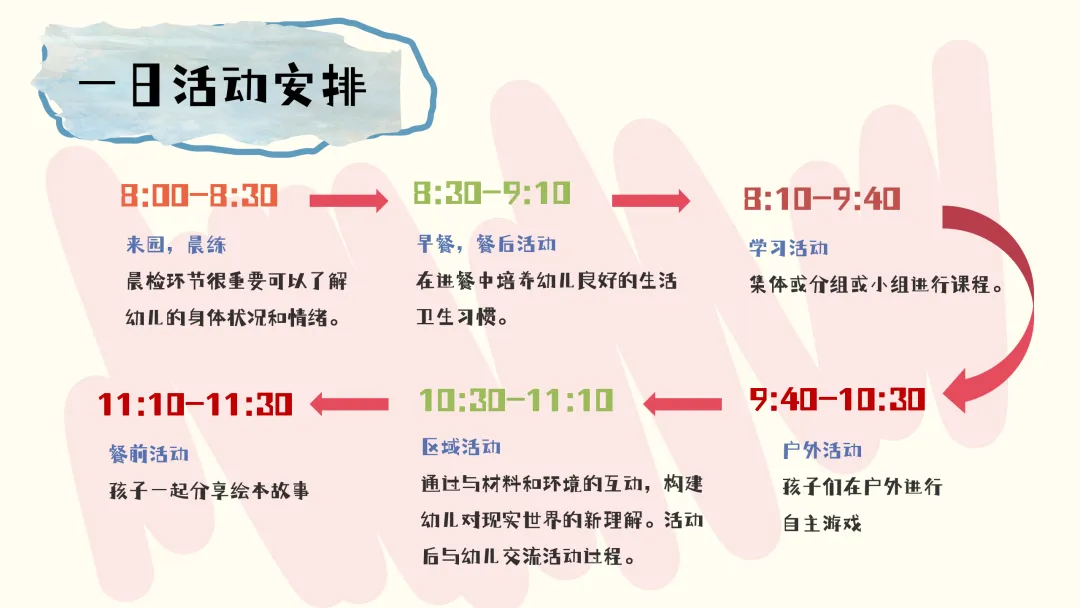 一日活动安排

8:00-8:30

来园，晨练

晨检环节很重要可以了解幼儿的身体状况和情绪。

8:30-9:10

早餐，餐后活动

在进餐中培养幼儿良好的生活卫生习惯。

8:10-9:40

学习活动

集体或分组或小组进行课程。

9:40-10:30

户外活动

孩子们在户外进行自主游戏

10:30-11:10

区域活动

通过与材料和环境的互动，构建幼儿对现实世界的新理解。活动后与幼儿交流活动过程。

11:10-11:30

餐前活动

孩子一起分享绘本故事